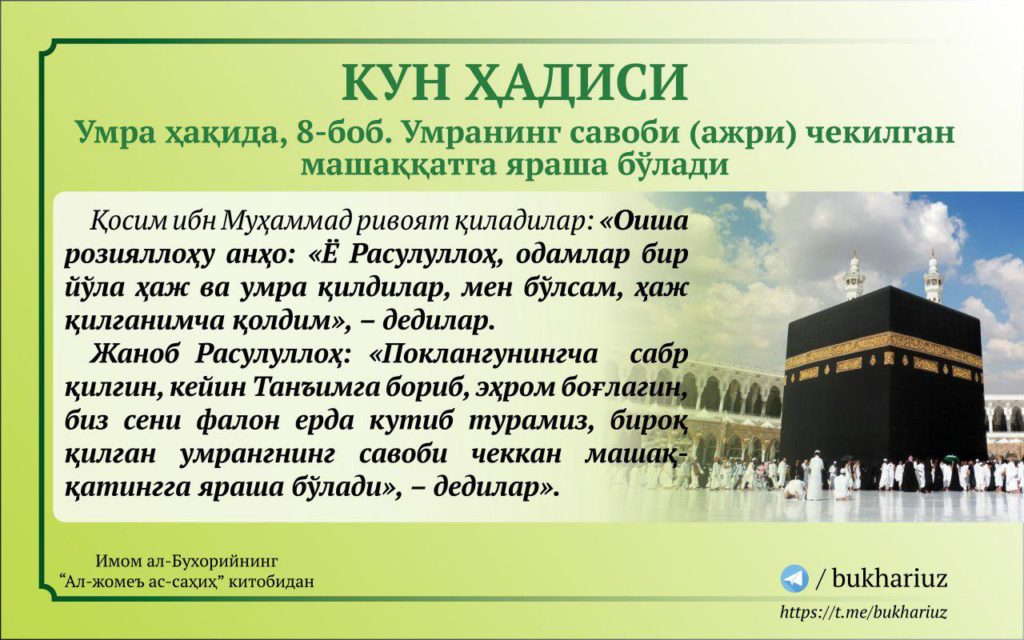 КУН ҲАДИСИ

Умра ҳақида, 8-боб. Умранинг савоби (ажри) чекилган машаққатга яраша бўлади

Қосим ибн Муҳаммад ривоят қиладилар: «Оиша розияллоҳу анҳо: «Ё Расулуллоҳ, одамлар бир йўла ҳаж ва умра қилдилар, мен бўлсам, ҳаж қилганимча қолдим», – дедилар.

Жаноб Расулуллоҳ: «Поклангунингча сабр қилгин, кейин Танъимга бориб, эҳром боғлагин, биз сени фалон ерда кутиб турамиз, бироқ қилган умрангнинг савоби чеккан машаққатингга яраша бўлади», – дедилар».

Имом ал-Бухорийнинг
“Ал-жомеъ ас-саҳиҳ” китобидан

/ bukhariuz
https://t.me/bukhariuz